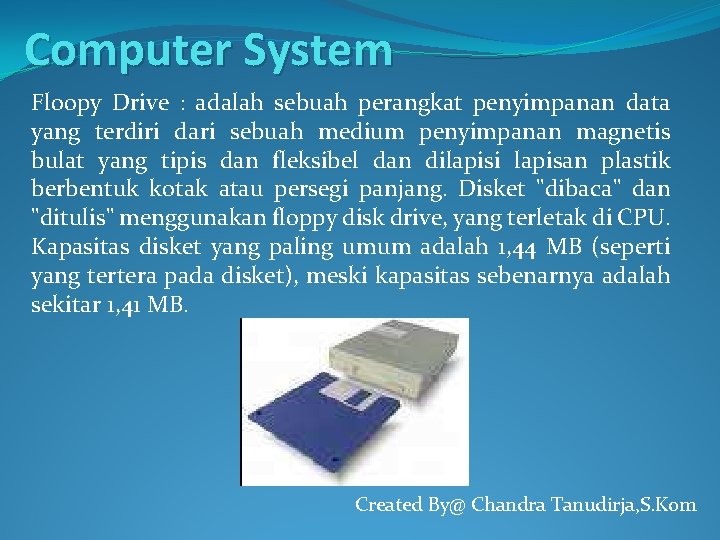 Computer System

Floopy Drive : adalah sebuah perangkat penyimpanan data yang terdiri dari sebuah medium penyimpanan magnetis bulat yang tipis dan fleksibel dan dilapisi lapisan plastik berbentuk kotak atau persegi panjang. Disket "dibaca" dan "ditulis" menggunakan floppy disk drive, yang terletak di CPU. Kapasitas disket yang paling umum adalah 1,44 MB (seperti yang tertera pada disket), meski kapasitas sebenarnya adalah sekitar 1,41 MB.

Created By@ Chandra Tanudirja,S.Kom